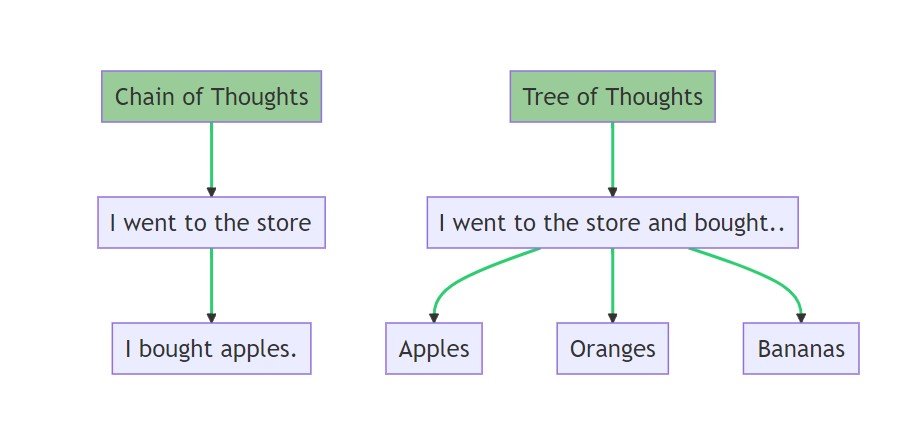 Chain of Thoughts

I went to the store

I bought apples.

Tree of Thoughts

I went to the store and bought..

Apples

Oranges

Bananas